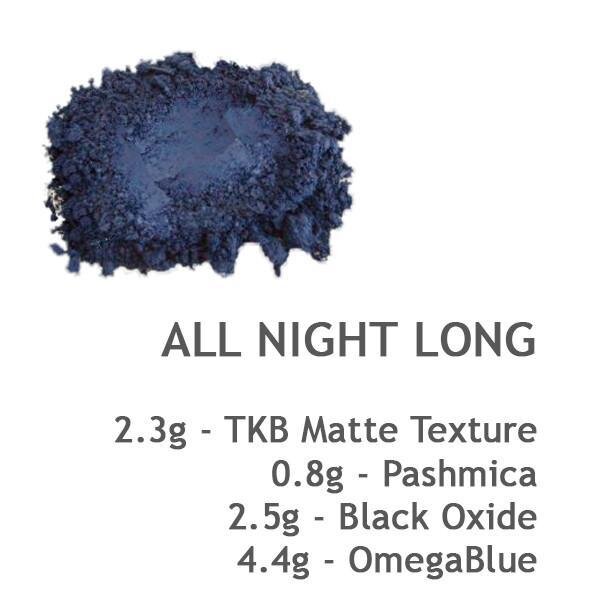 ALL NIGHT LONG

2.3g - TKB Matte Texture
0.8g - Pashmica
2.5g - Black Oxide
4.4g - OmegaBlue